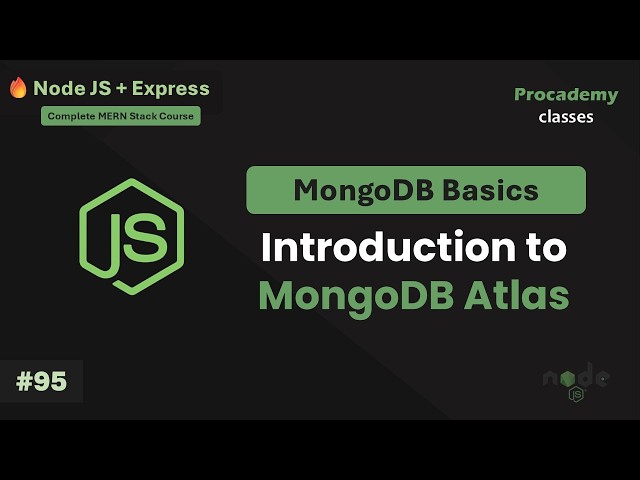 Node JS + Express

Complete MERN Stack Course

Procademy
classes

JS

MongoDB Basics

Introduction to
MongoDB Atlas

#95

node
JS